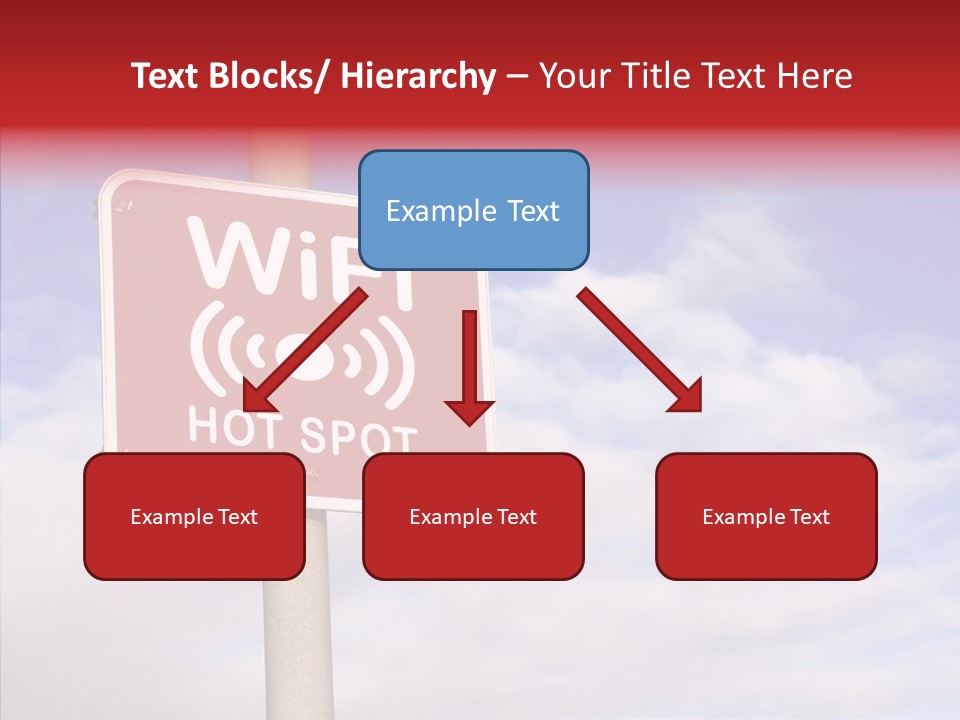 Text Blocks/ Hierarchy – Your Title Text Here

Example Text

WiFi

HOT SPOT

Example Text

Example Text

Example Text